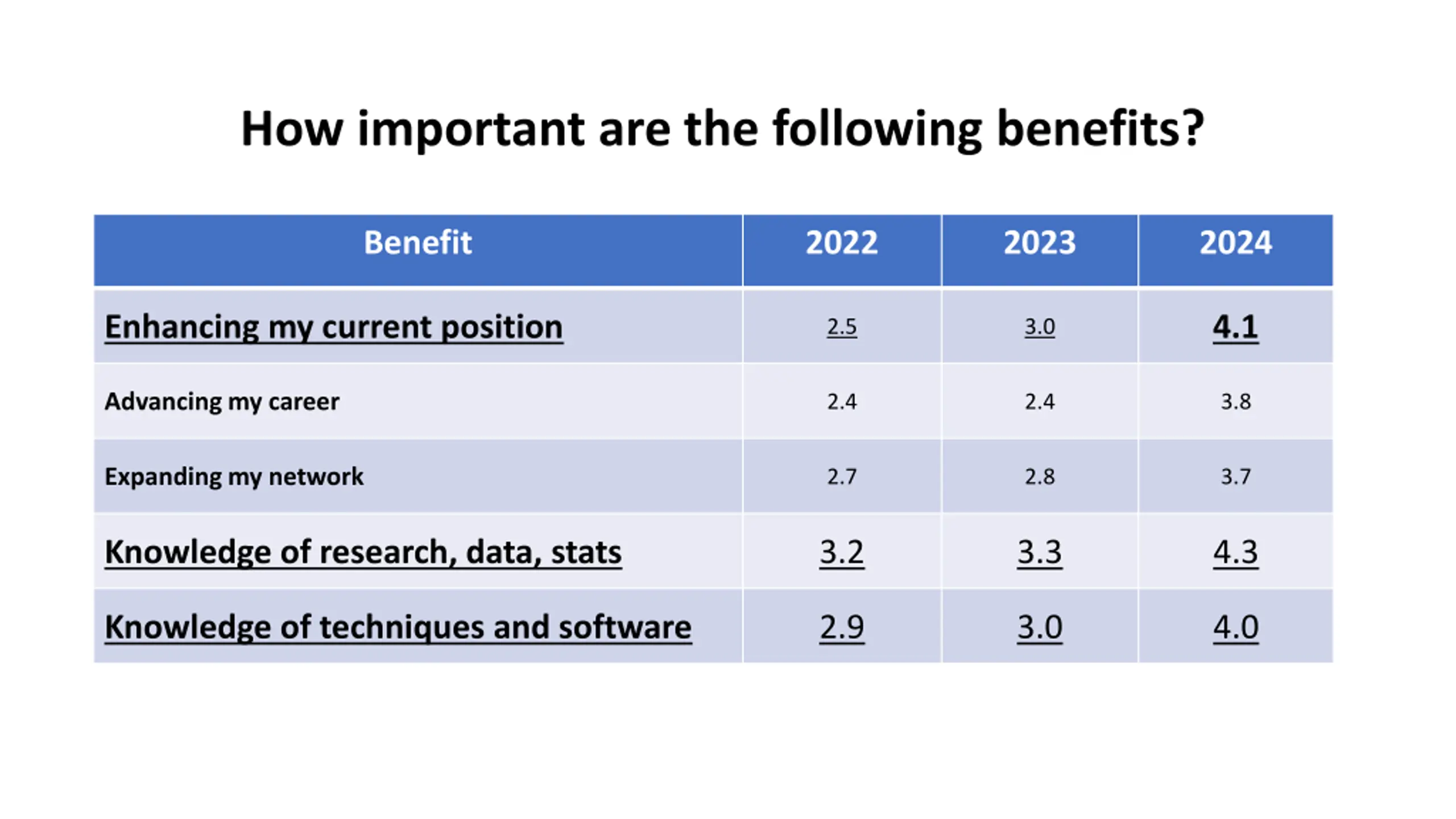 How important are the following benefits?

| Benefit | 2022 | 2023 | 2024 |
|---|---|---|---|
| Enhancing my current position | 2.5 | 3.0 | 4.1 |
| Advancing my career | 2.4 | 2.4 | 3.8 |
| Expanding my network | 2.7 | 2.8 | 3.7 |
| Knowledge of research, data, stats | 3.2 | 3.3 | 4.3 |
| Knowledge of techniques and software | 2.9 | 3.0 | 4.0 |